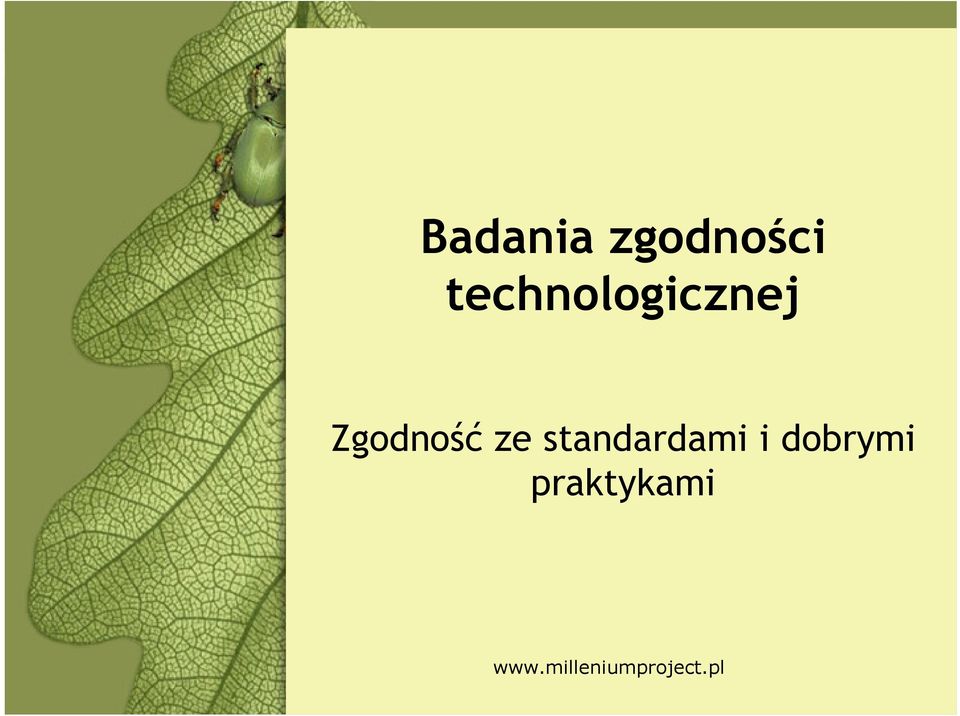 Badania zgodności technologicznej

Zgodność ze standardami i dobrymi praktykami

www.milleniumproject.pl